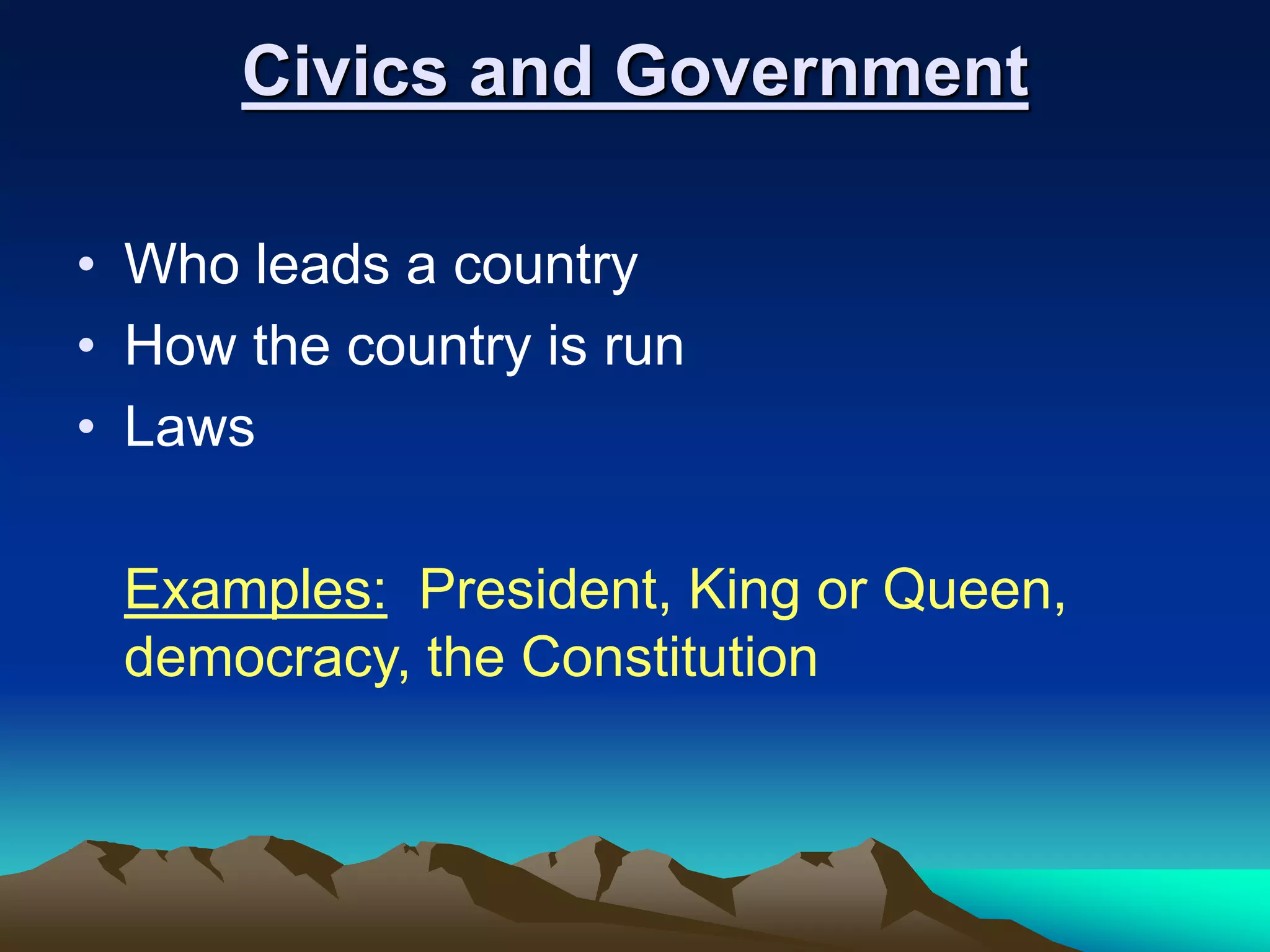 Civics and Government

• Who leads a country
• How the country is run
• Laws

Examples: President, King or Queen, democracy, the Constitution